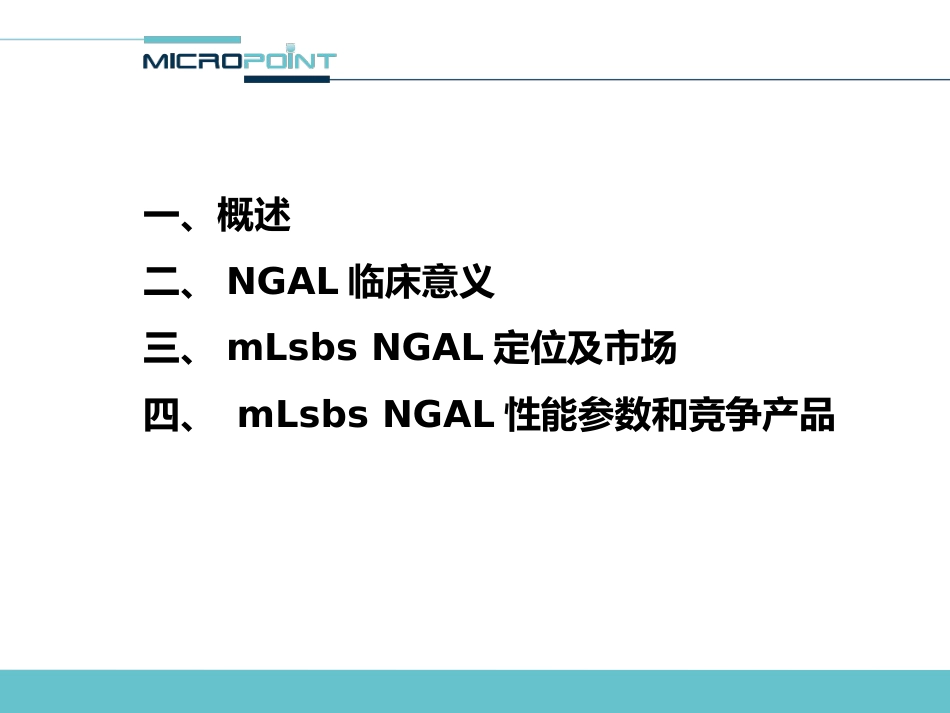 MICROPOINT

一、概述

二、 NGAL 临床意义

三、 mLsbs NGAL 定位及市场

四、 mLsbs NGAL 性能参数和竞争产品